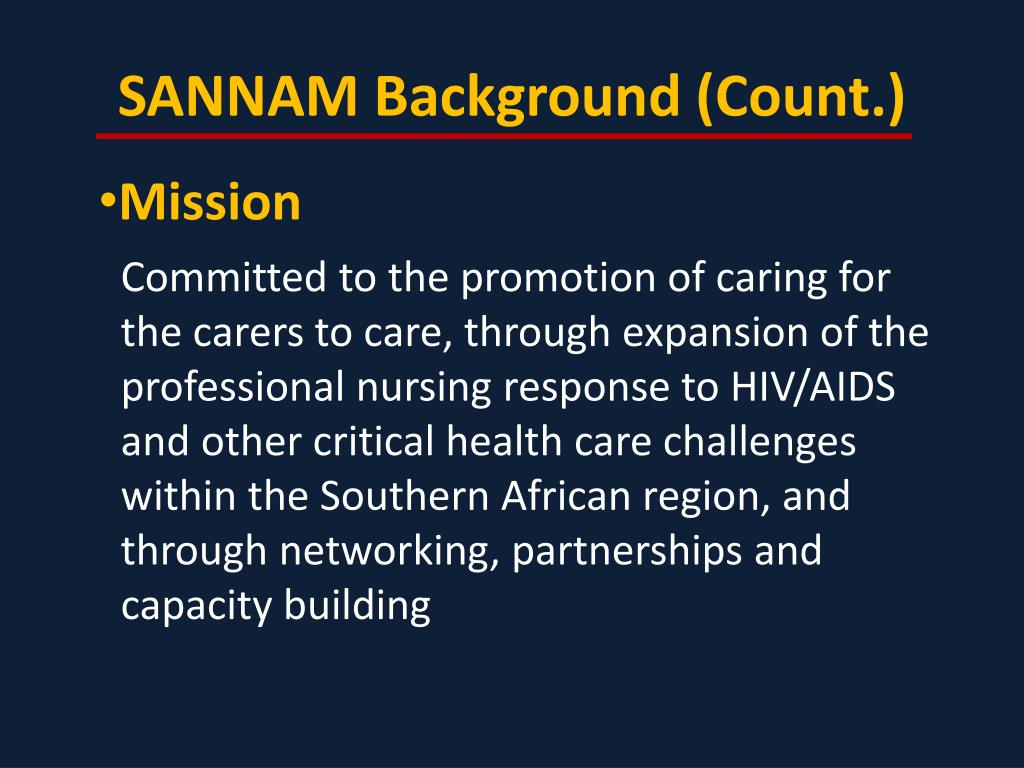 SANNAM Background (Count.)

•Mission

Committed to the promotion of caring for the carers to care, through expansion of the professional nursing response to HIV/AIDS and other critical health care challenges within the Southern African region, and through networking, partnerships and capacity building